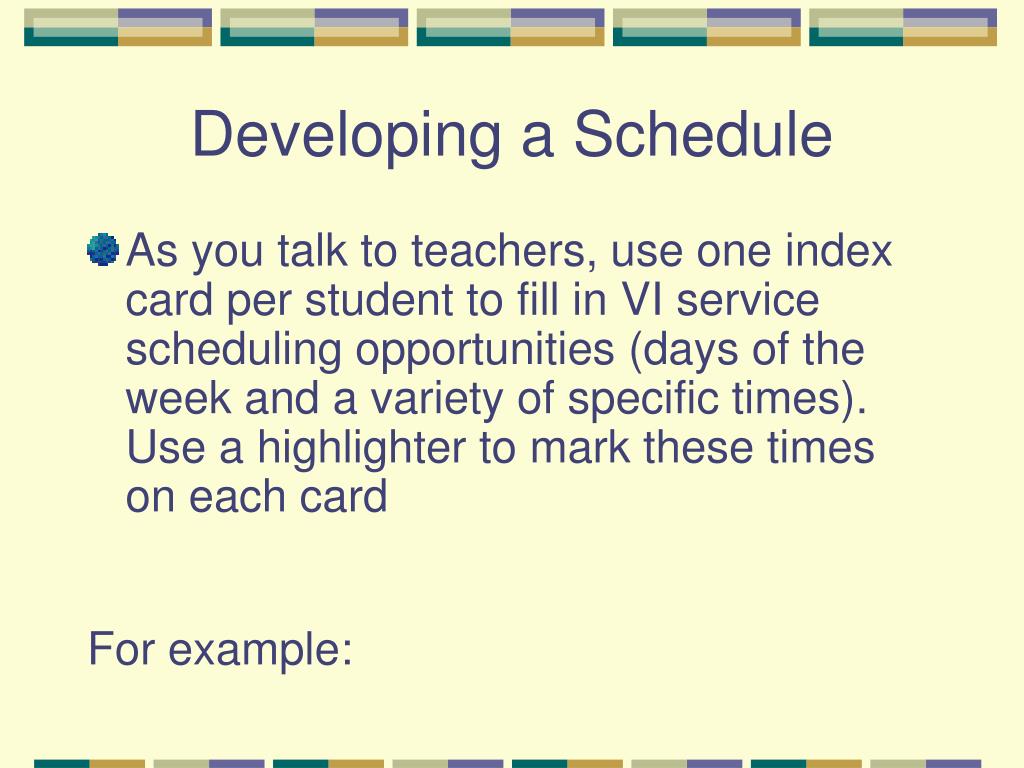 Developing a Schedule

As you talk to teachers, use one index card per student to fill in VI service scheduling opportunities (days of the week and a variety of specific times). Use a highlighter to mark these times on each card

For example: